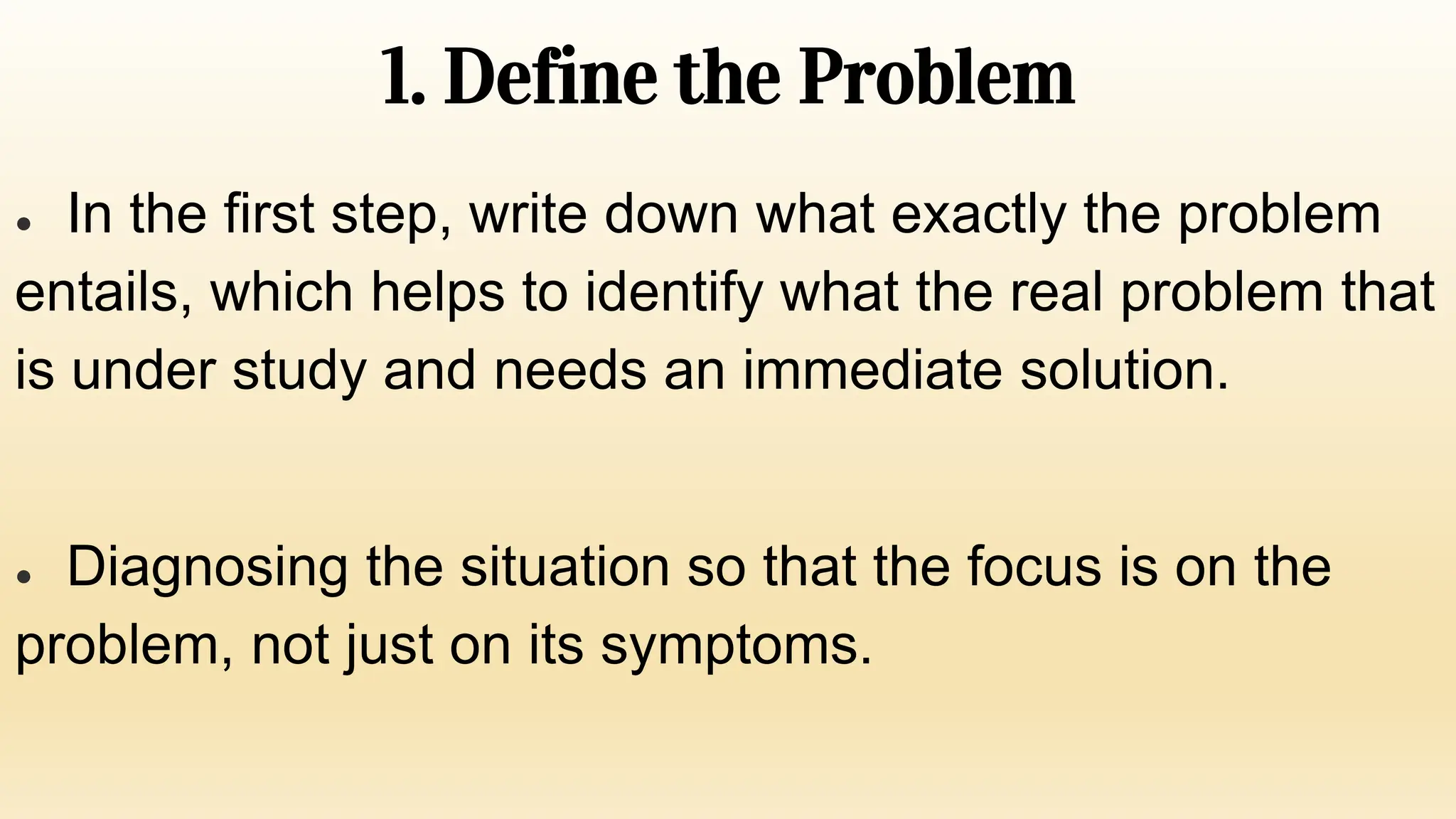 1. Define the Problem

• In the first step, write down what exactly the problem entails, which helps to identify what the real problem that is under study and needs an immediate solution.

• Diagnosing the situation so that the focus is on the problem, not just on its symptoms.